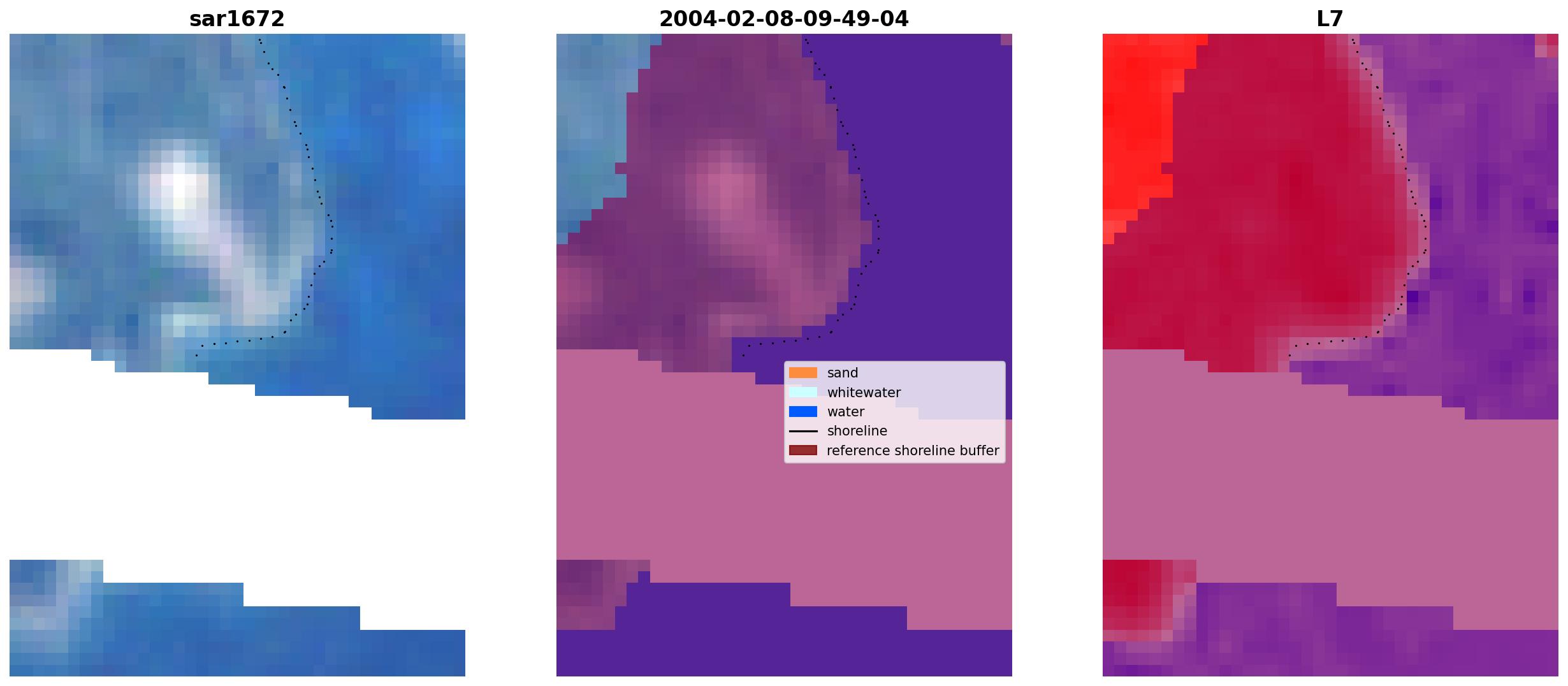 sar1672

2004-02-08-09-49-04

L7

sand
whitewater
water
shoreline
reference shoreline buffer